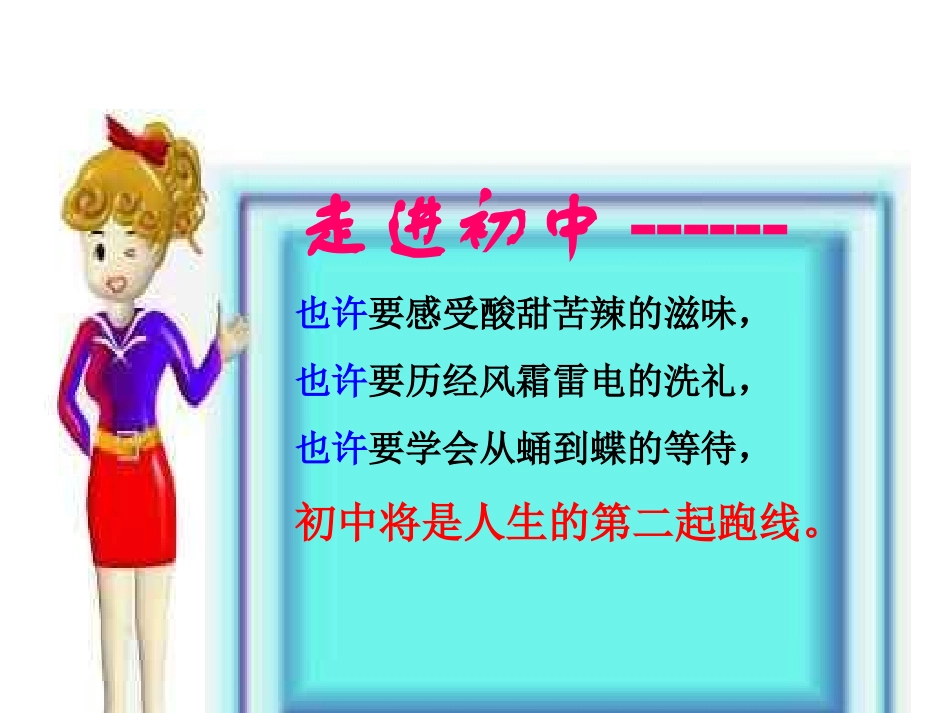 走进初中 ------

也许要感受酸甜苦辣的滋味，

也许要历经风霜雷电的洗礼，

也许要学会从蛹到蝶的等待，

初中将是人生的第二起跑线。